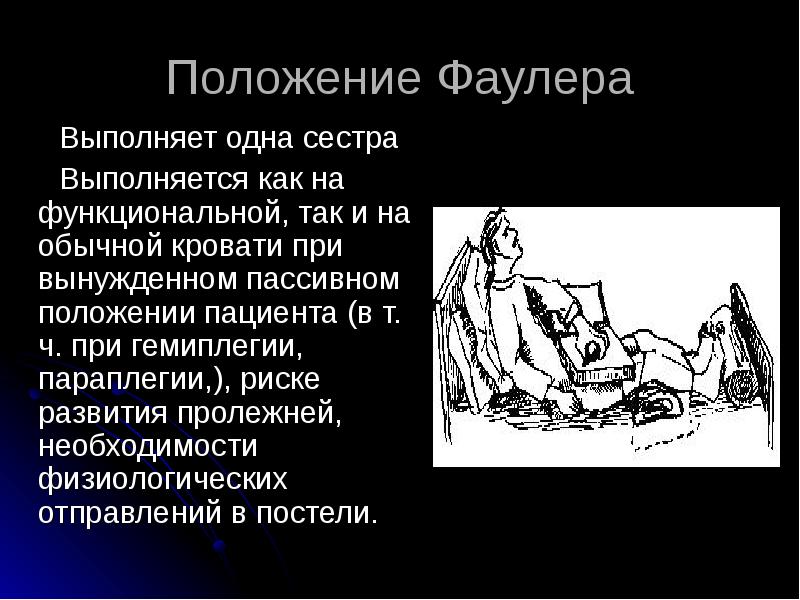 Положение Фаулера

Выполняет одна сестра

Выполняется как на функциональной, так и на обычной кровати при вынужденном пассивном положении пациента (в т. ч. при гемиплегии, параплегии,), риске развития пролежней, необходимости физиологических отправлений в постели.